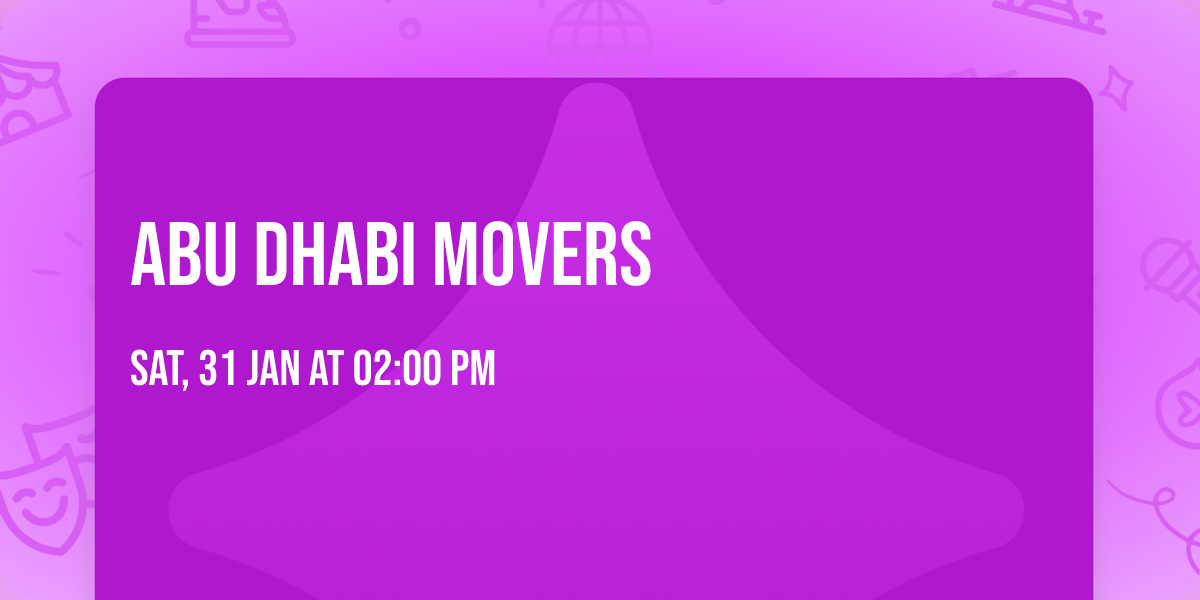 ABU DHABI MOVERS

SAT, 31 JAN AT 02:00 PM